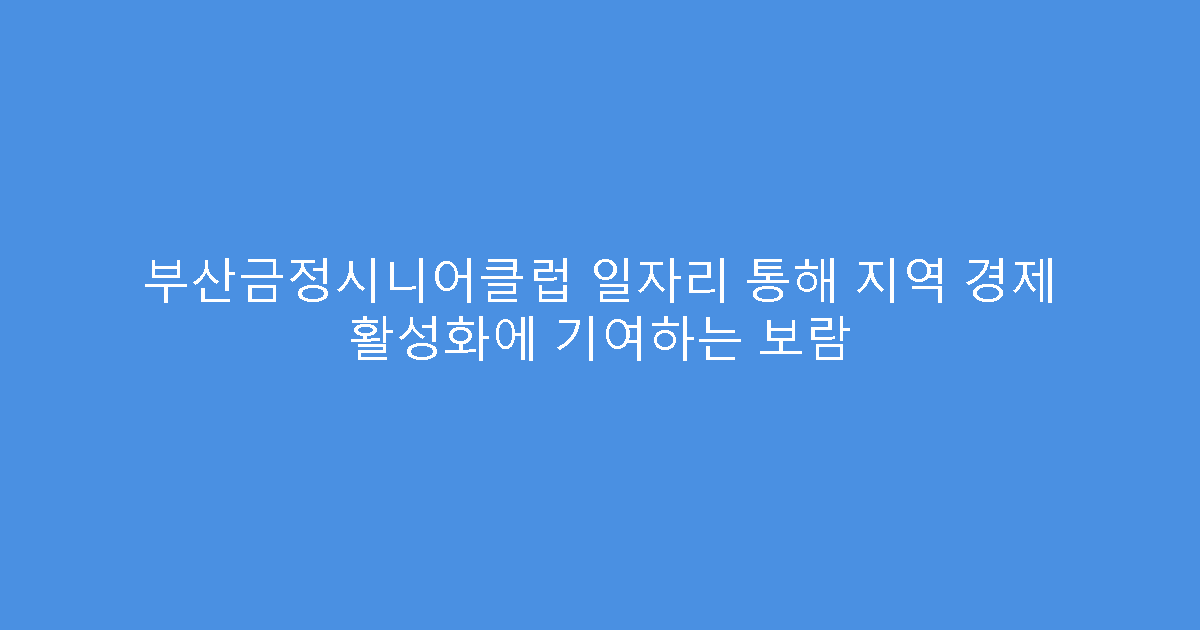 부산금정시니어클럽 일자리 통해 지역 경제 활성화에 기여하는 보람